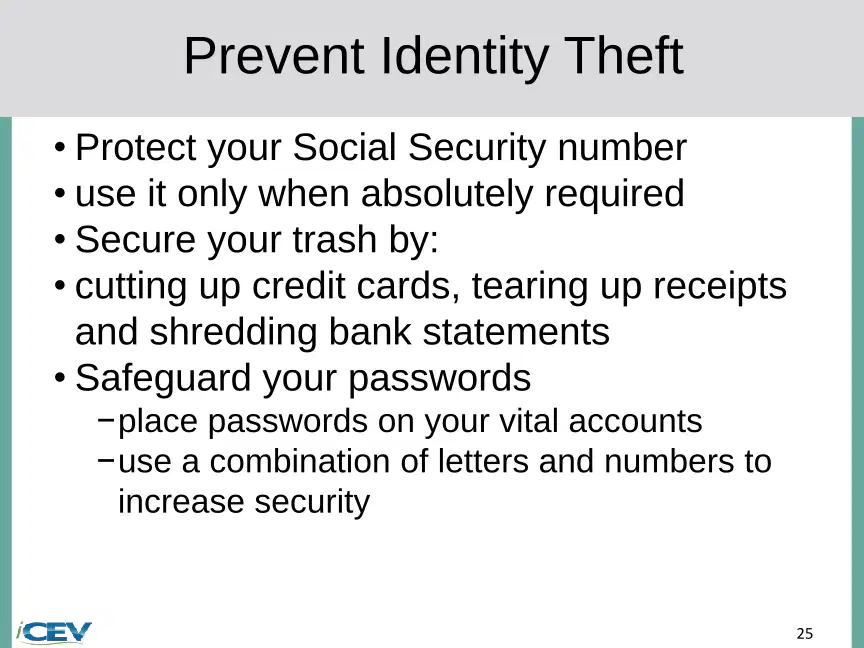 Prevent Identity Theft

• Protect your Social Security number
• use it only when absolutely required
• Secure your trash by:
• cutting up credit cards, tearing up receipts and shredding bank statements
• Safeguard your passwords
- place passwords on your vital accounts
- use a combination of letters and numbers to increase security

iCEV

25